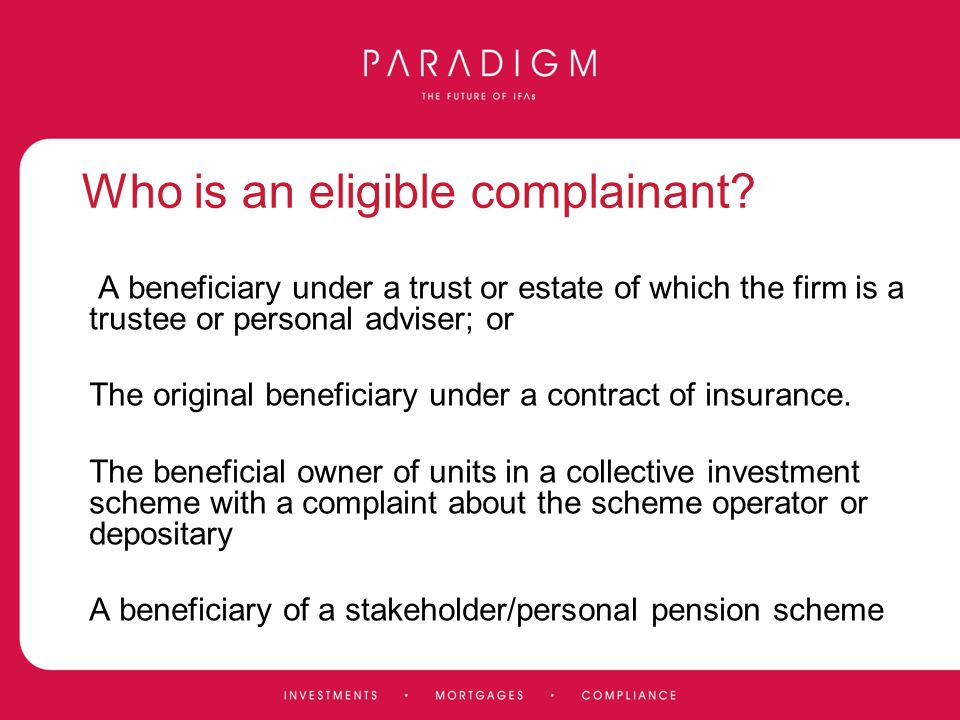 PARADIGM
THE FUTURE OF IFAs

Who is an eligible complainant?

A beneficiary under a trust or estate of which the firm is a trustee or personal adviser; or

The original beneficiary under a contract of insurance.

The beneficial owner of units in a collective investment scheme with a complaint about the scheme operator or depositary

A beneficiary of a stakeholder/personal pension scheme

INVESTMENTS • MORTGAGES • COMPLIANCE